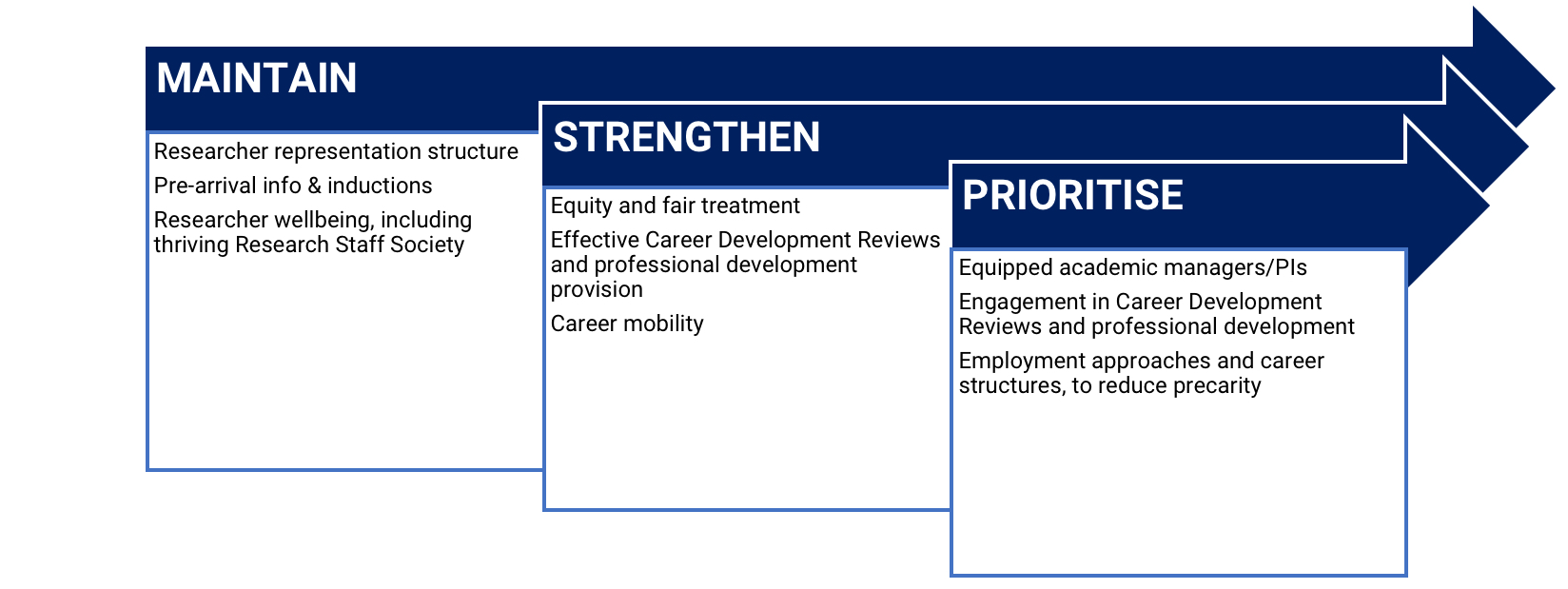 MAINTAIN

Researcher representation structure

Pre-arrival info & inductions

Researcher wellbeing, including thriving Research Staff Society

STRENGTHEN

Equity and fair treatment

Effective Career Development Reviews and professional development provision

Career mobility

PRIORITISE

Equipped academic managers/PIs

Engagement in Career Development Reviews and professional development

Employment approaches and career structures, to reduce precarity